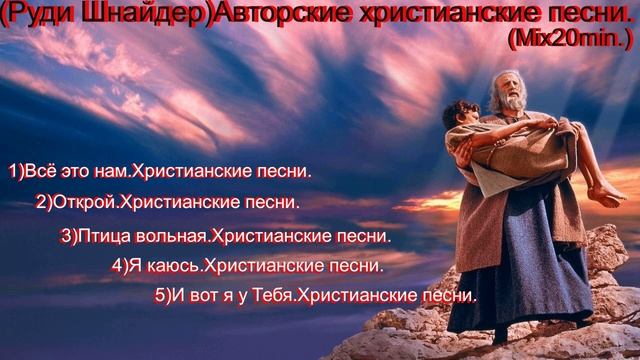 (Руди Шнайдер)Авторские христианские песни.
(Mix20min.)

1)Всё это нам.Христианские песни.

2)Открой.Христианские песни.

3)Птица вольная.Христианские песни.

4)Я каюсь.Христианские песни.

5)И вот я у Тебя.Христианские песни.